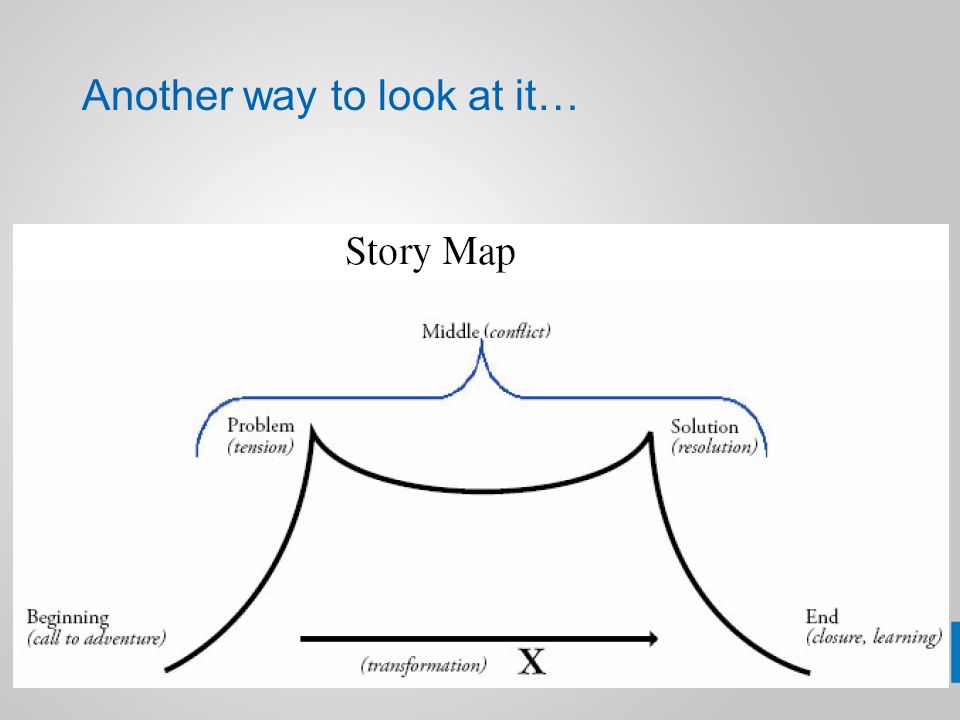 Another way to look at it…

Story Map

Middle (conflict)

Problem
(tension)

Solution
(resolution)

Beginning
(call to adventure)

(transformation) X

End
(closure, learning)